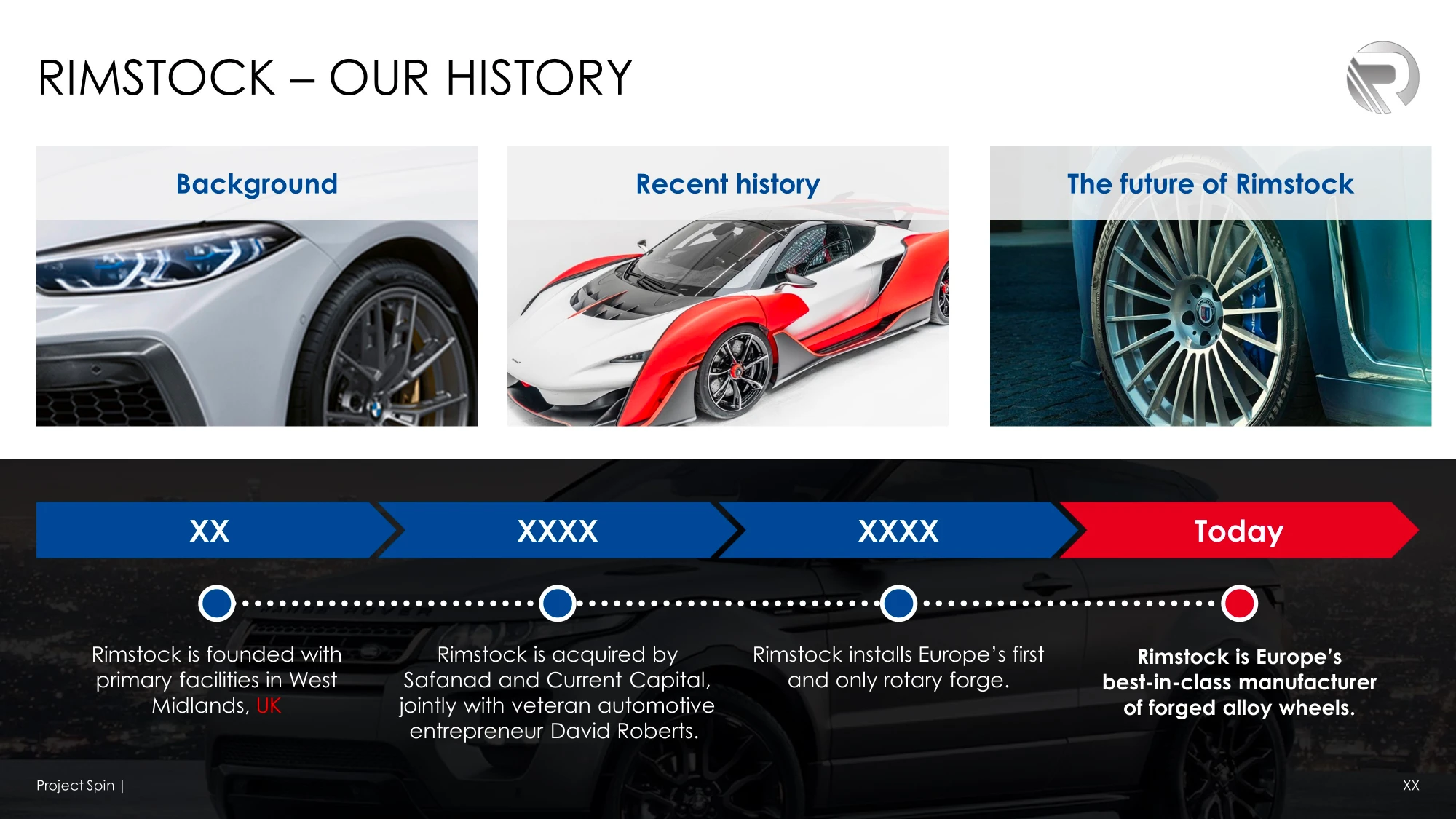 RIMSTOCK – OUR HISTORY

Background

Recent history

The future of Rimstock

XX

XXXX

XXXX

Today

Rimstock is founded with primary facilities in West Midlands, UK

Rimstock is acquired by Safanad and Current Capital, jointly with veteran automotive entrepreneur David Roberts.

Rimstock installs Europe's first and only rotary forge.

Rimstock is Europe's best-in-class manufacturer of forged alloy wheels.

Project Spin |

XX